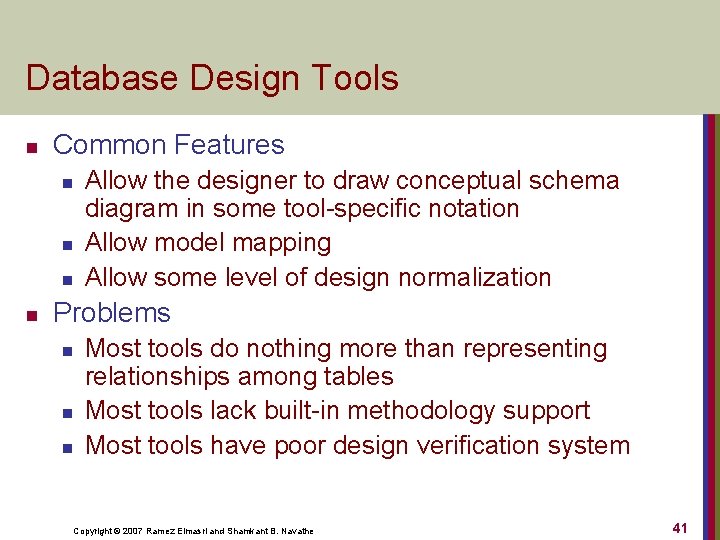 Database Design Tools

- Common Features
  - Allow the designer to draw conceptual schema diagram in some tool-specific notation
  - Allow model mapping
  - Allow some level of design normalization
- Problems
  - Most tools do nothing more than representing relationships among tables
  - Most tools lack built-in methodology support
  - Most tools have poor design verification system

Copyright © 2007 Ramez Elmasri and Shamkant B. Navathe

41